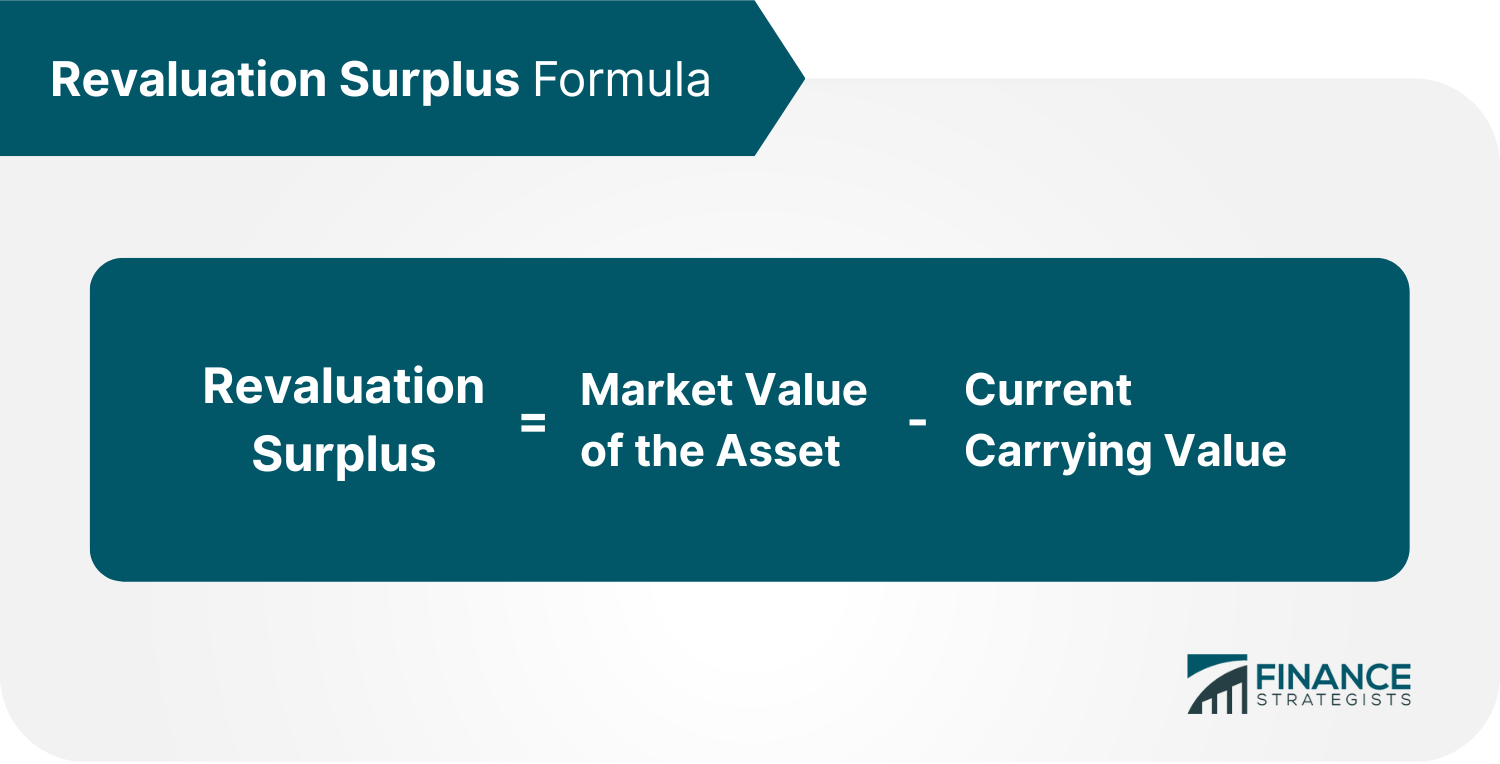 Revaluation Surplus Formula

Revaluation Surplus = Market Value of the Asset - Current Carrying Value

FINANCE STRATEGISTS